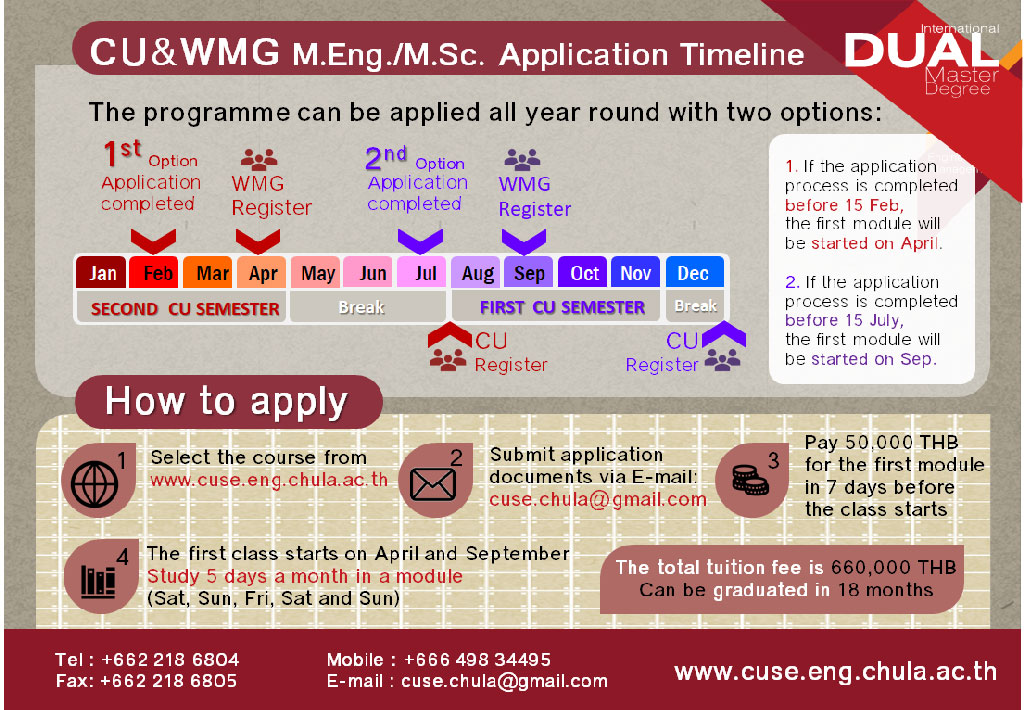 CU&WMG M.Eng./M.Sc. Application Timeline

International DUAL Master Degree

The programme can be applied all year round with two options:

1st Option Application completed

WMG Register

2nd Option Application completed

WMG Register

| Jan | Feb | Mar | Apr | May | Jun | Jul | Aug | Sep | Oct | Nov | Dec |
|---|---|---|---|---|---|---|---|---|---|---|---|
| SECOND CU SEMESTER | | | | Break | | | FIRST CU SEMESTER | | | | Break |

CU Register

CU Register

1. If the application process is completed before 15 Feb, the first module will be started on April.

2. If the application process is completed before 15 July, the first module will be started on Sep.

How to apply

1 Select the course from www.cuse.eng.chula.ac.th

2 Submit application documents via E-mail: cuse.chula@gmail.com

3 Pay 50,000 THB for the first module in 7 days before the class starts

4 The first class starts on April and September Study 5 days a month in a module (Sat, Sun, Fri, Sat and Sun)

The total tuition fee is 660,000 THB Can be graduated in 18 months

Tel : +662 218 6804
Fax: +662 218 6805

Mobile : +666 498 34495
E-mail : cuse.chula@gmail.com

www.cuse.eng.chula.ac.th